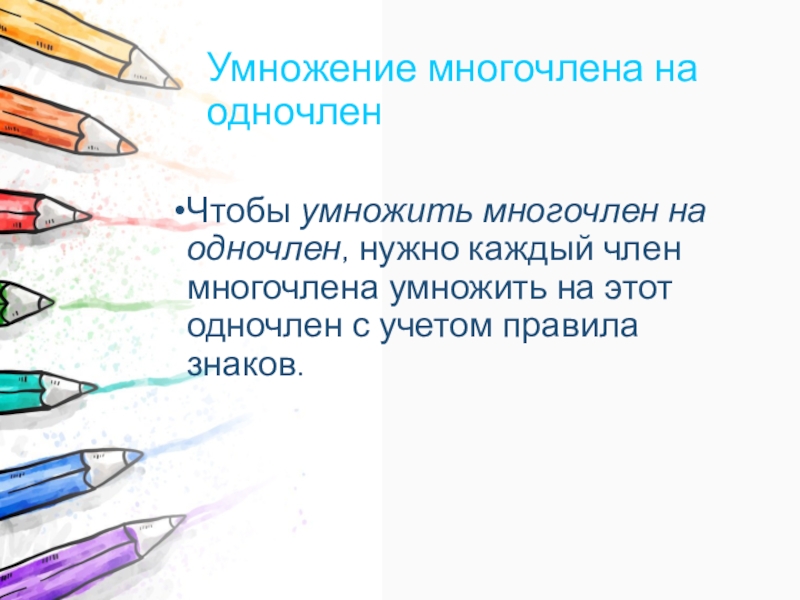 Умножение многочлена на одночлен

•Чтобы умножить многочлен на одночлен, нужно каждый член многочлена умножить на этот одночлен с учетом правила знаков.